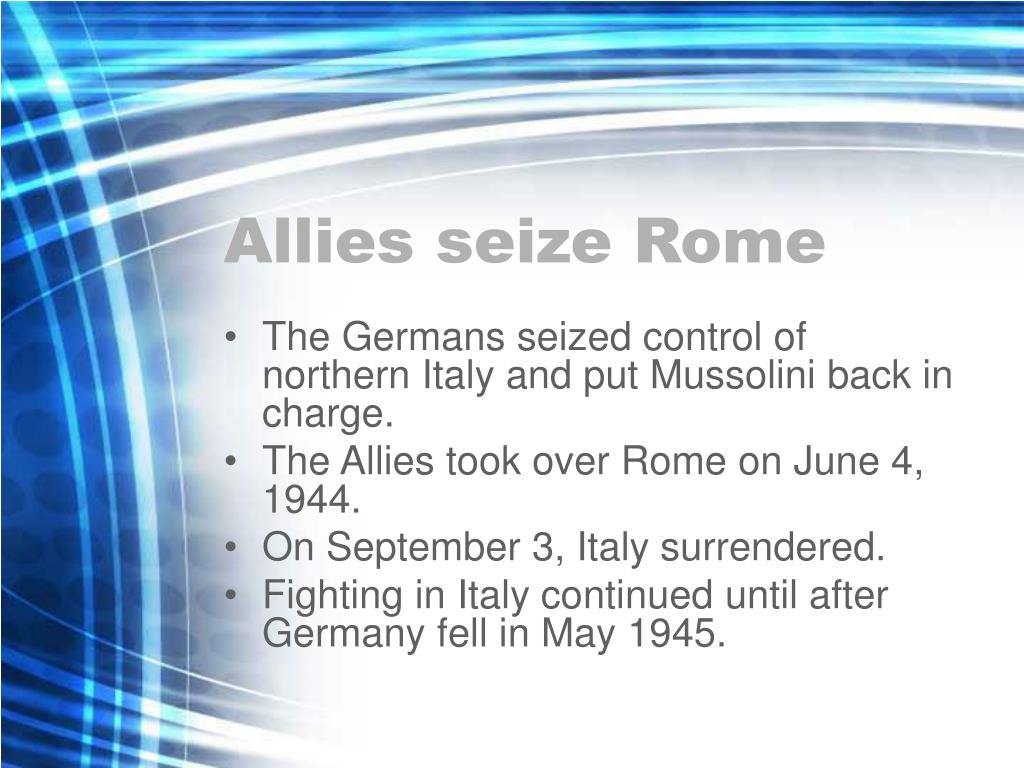 Allies seize Rome

• The Germans seized control of northern Italy and put Mussolini back in charge.
• The Allies took over Rome on June 4, 1944.
• On September 3, Italy surrendered.
• Fighting in Italy continued until after Germany fell in May 1945.